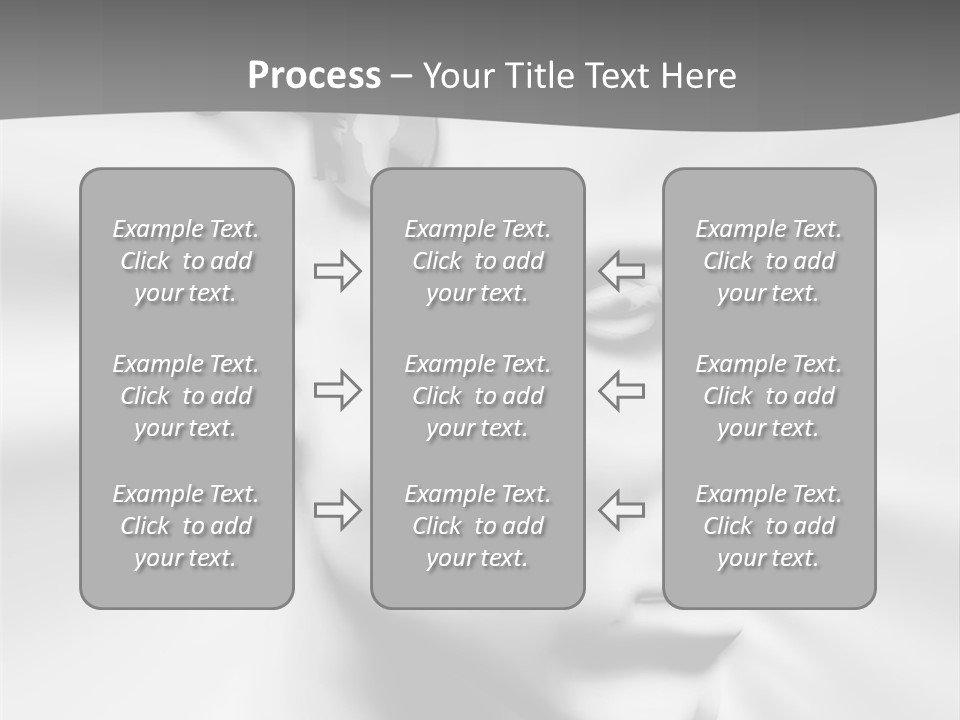 Process – Your Title Text Here

Example Text. Click to add your text.

Example Text. Click to add your text.

Example Text. Click to add your text.

Example Text. Click to add your text.

Example Text. Click to add your text.

Example Text. Click to add your text.

Example Text. Click to add your text.

Example Text. Click to add your text.

Example Text. Click to add your text.